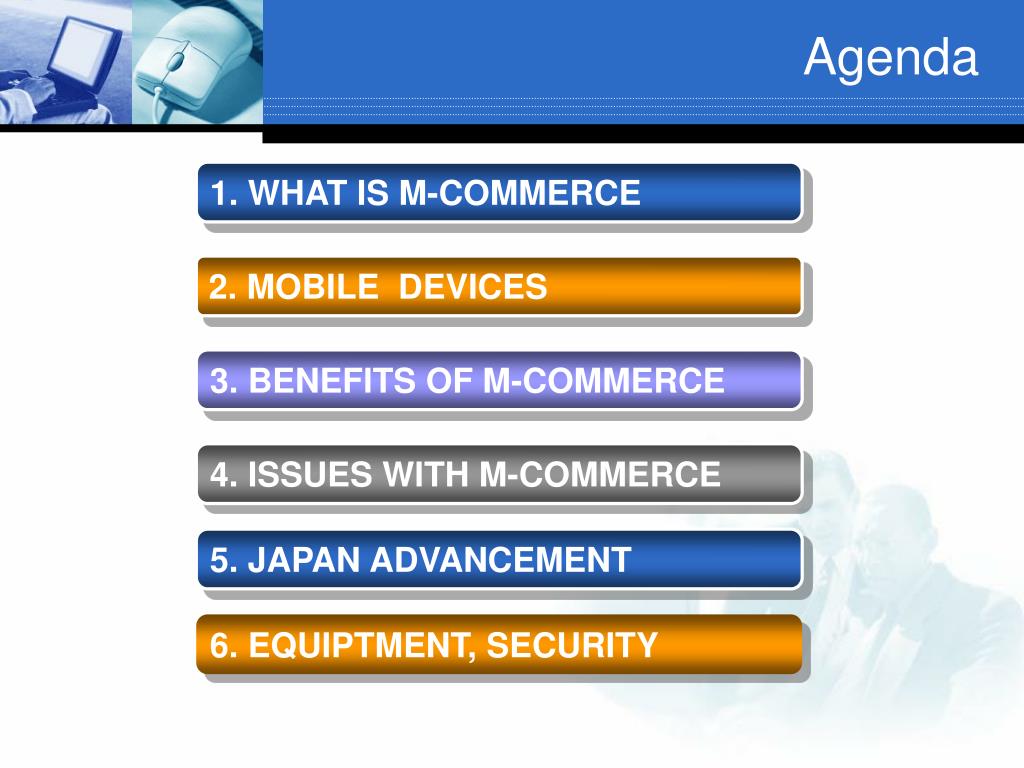 Agenda

1. WHAT IS M-COMMERCE

2. MOBILE DEVICES

3. BENEFITS OF M-COMMERCE

4. ISSUES WITH M-COMMERCE

5. JAPAN ADVANCEMENT

6. EQUIPTMENT, SECURITY